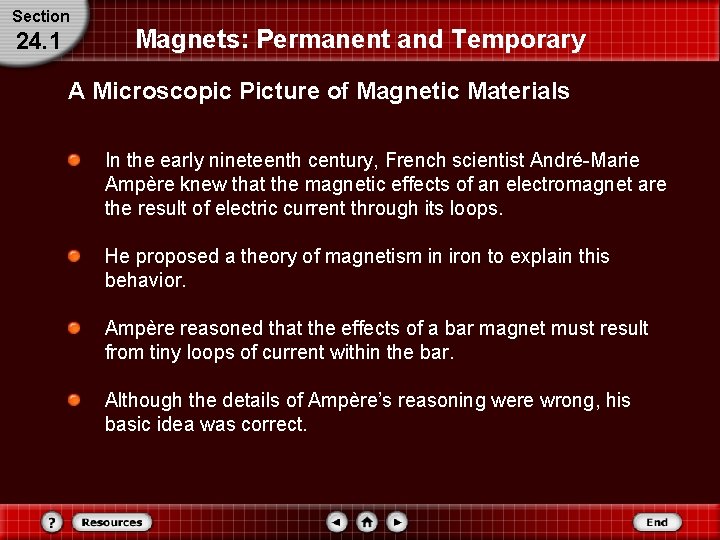 Section
24.1

Magnets: Permanent and Temporary

A Microscopic Picture of Magnetic Materials

In the early nineteenth century, French scientist André-Marie Ampère knew that the magnetic effects of an electromagnet are the result of electric current through its loops.

He proposed a theory of magnetism in iron to explain this behavior.

Ampère reasoned that the effects of a bar magnet must result from tiny loops of current within the bar.

Although the details of Ampère's reasoning were wrong, his basic idea was correct.

?
Resources
End